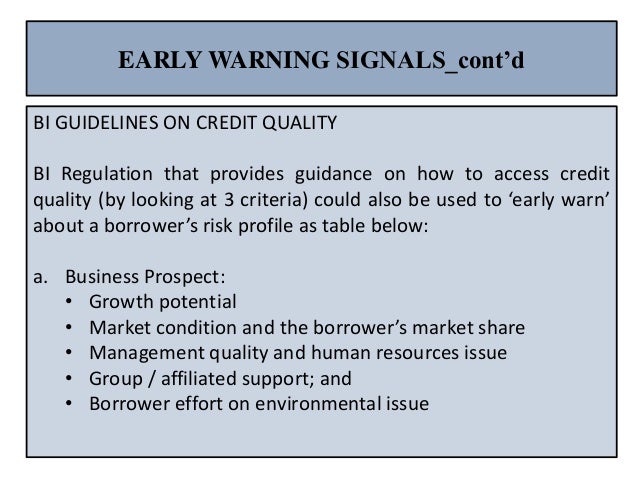 EARLY WARNING SIGNALS_cont'd

BI GUIDELINES ON CREDIT QUALITY

BI Regulation that provides guidance on how to access credit quality (by looking at 3 criteria) could also be used to 'early warn' about a borrower's risk profile as table below:

a. Business Prospect:
• Growth potential
• Market condition and the borrower's market share
• Management quality and human resources issue
• Group / affiliated support; and
• Borrower effort on environmental issue